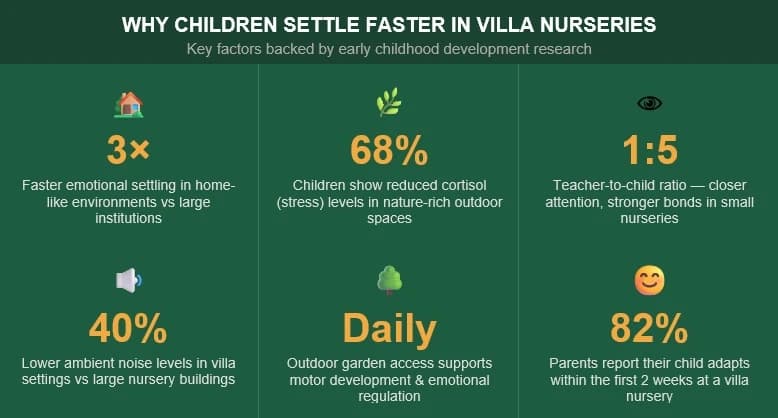 WHY CHILDREN SETTLE FASTER IN VILLA NURSERIES
Key factors backed by early childhood development research

3×
Faster emotional settling in home-like environments vs large institutions

68%
Children show reduced cortisol (stress) levels in nature-rich outdoor spaces

1:5
Teacher-to-child ratio — closer attention, stronger bonds in small nurseries

40%
Lower ambient noise levels in villa settings vs large nursery buildings

Daily
Outdoor garden access supports motor development & emotional regulation

82%
Parents report their child adapts within the first 2 weeks at a villa nursery